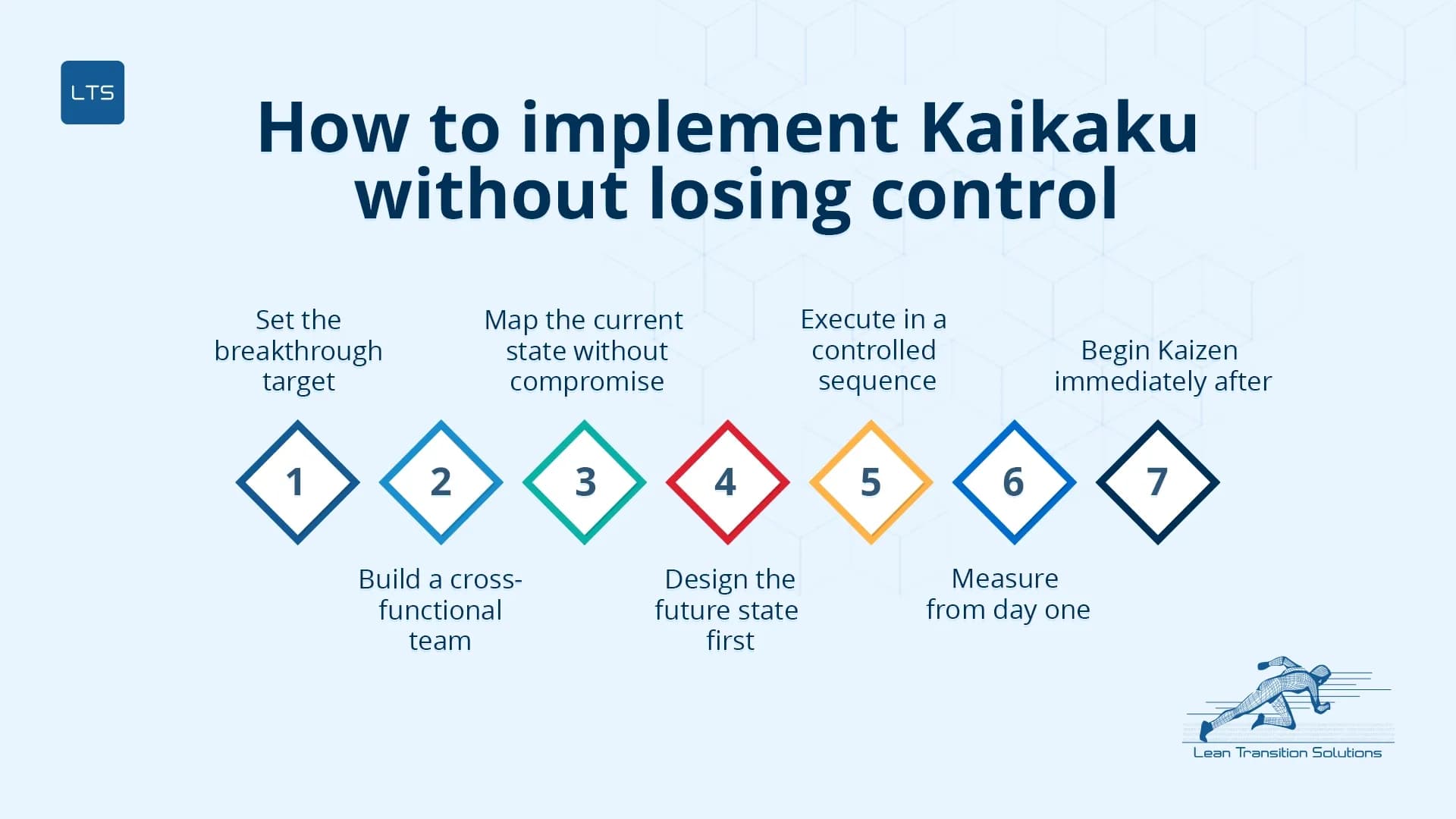 LTS

How to implement Kaikaku without losing control

Set the breakthrough target

Map the current state without compromise

Execute in a controlled sequence

Begin Kaizen immediately after

1

2

3

4

5

6

7

Build a cross-functional team

Design the future state first

Measure from day one

Lean Transition Solutions